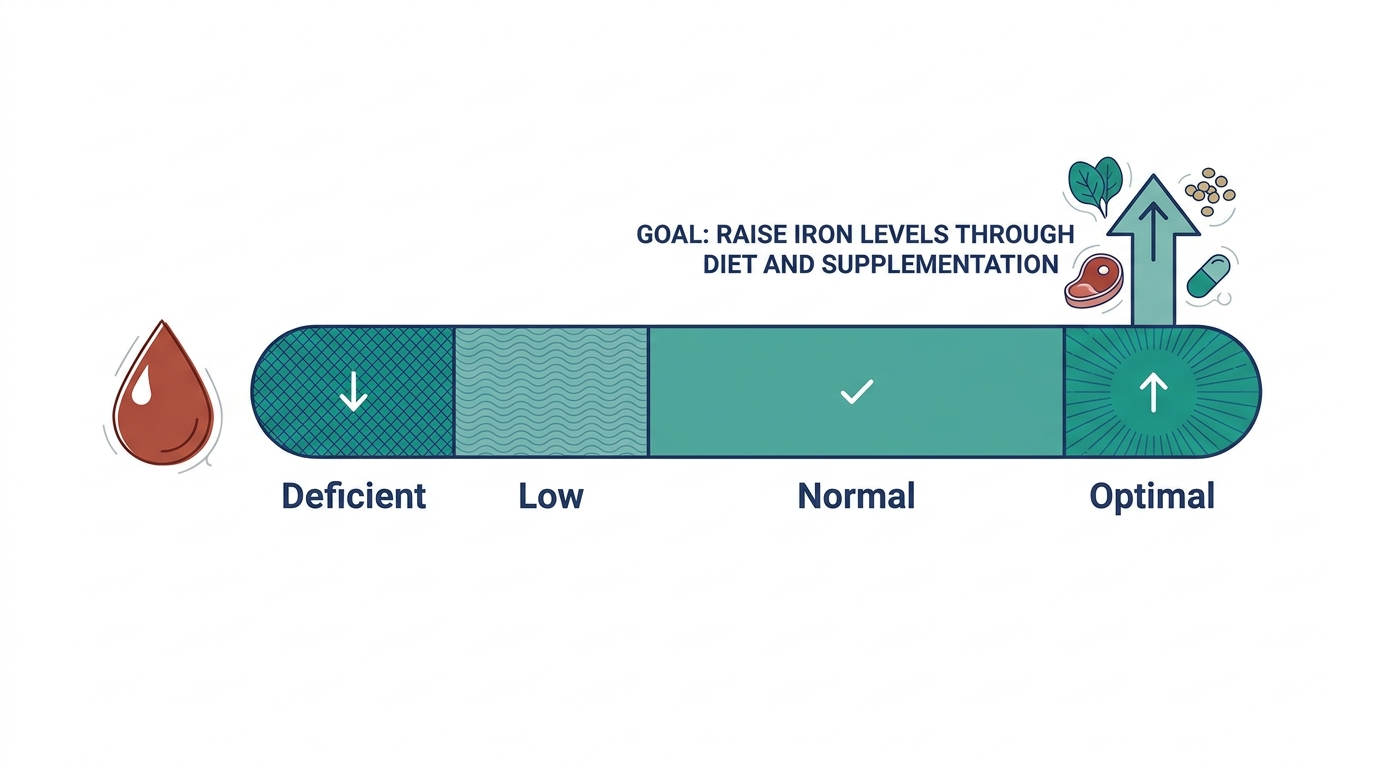 GOAL: RAISE IRON LEVELS THROUGH DIET AND SUPPLEMENTATION

Deficient

Low

Normal

Optimal